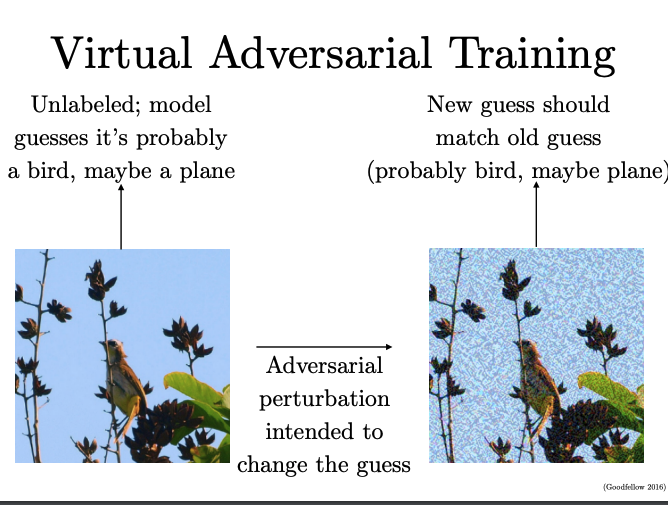 Virtual Adversarial Training

Unlabeled; model guesses it's probably a bird, maybe a plane

New guess should match old guess (probably bird, maybe plane)

Adversarial perturbation intended to change the guess

(Goodfellow 2016)